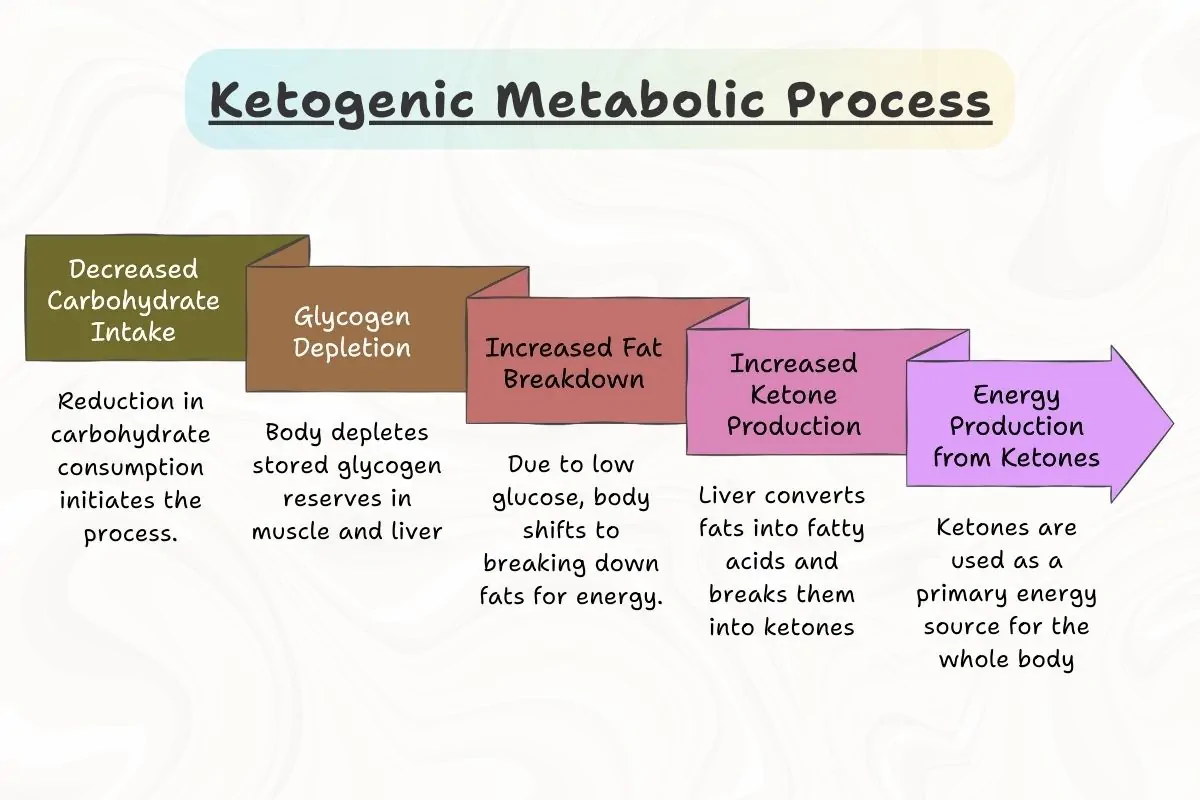 Ketogenic Metabolic Process

Decreased Carbohydrate Intake

Reduction in carbohydrate consumption initiates the process.

Glycogen Depletion

Body depletes stored glycogen reserves in muscle and liver

Increased Fat Breakdown

Due to low glucose, body shifts to breaking down fats for energy.

Increased Ketone Production

Liver converts fats into fatty acids and breaks them into ketones

Energy Production from Ketones

Ketones are used as a primary energy source for the whole body